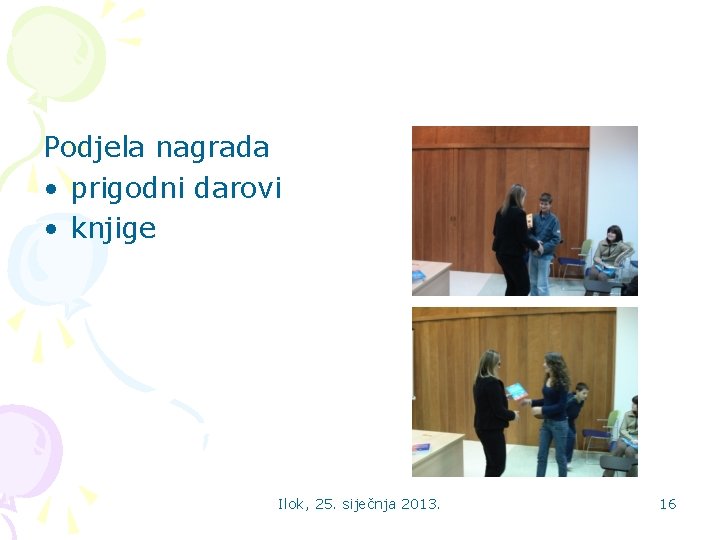 Podjela nagrada
• prigodni darovi
• knjige

Ilok, 25. siječnja 2013.

16